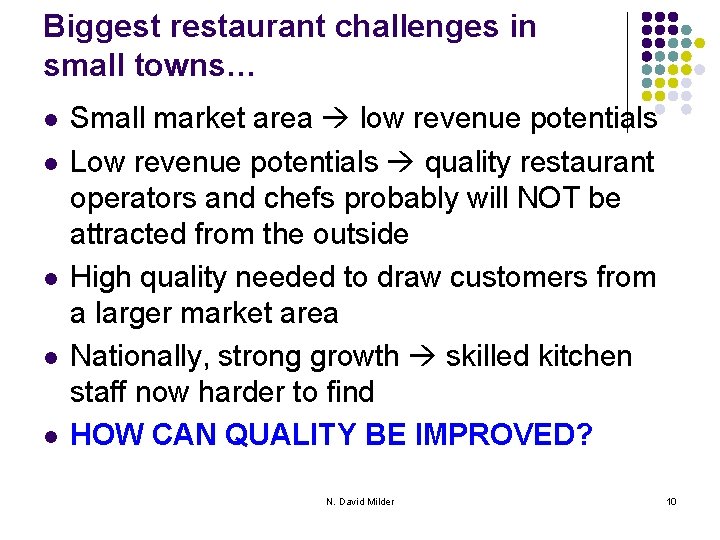 Biggest restaurant challenges in small towns…

- Small market area → low revenue potentials
- Low revenue potentials → quality restaurant operators and chefs probably will NOT be attracted from the outside
- High quality needed to draw customers from a larger market area
- Nationally, strong growth → skilled kitchen staff now harder to find
- HOW CAN QUALITY BE IMPROVED?

N. David Milder

10